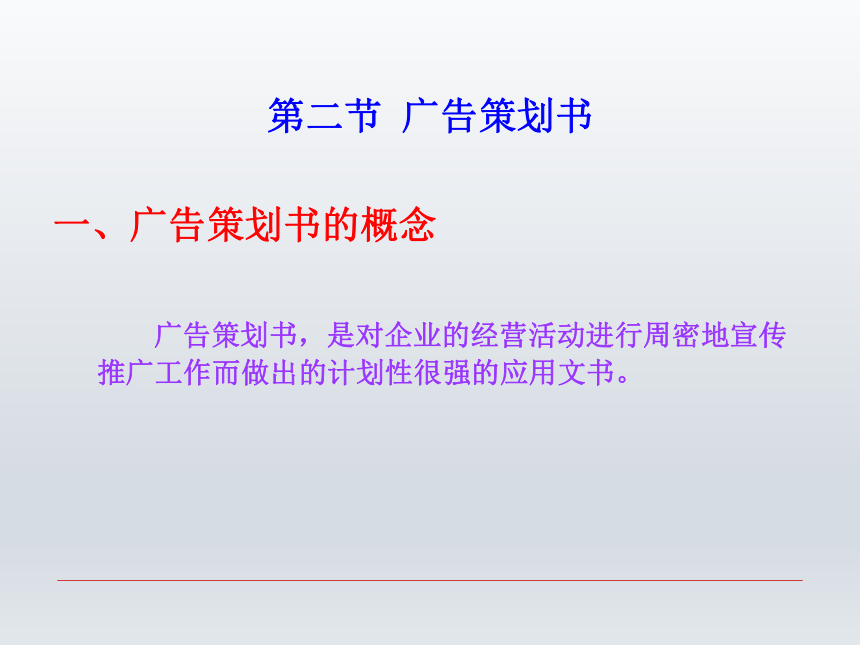 第二节 广告策划书

一、广告策划书的概念

广告策划书，是对企业的经营活动进行周密地宣传推广工作而做出的计划性很强的应用文书。